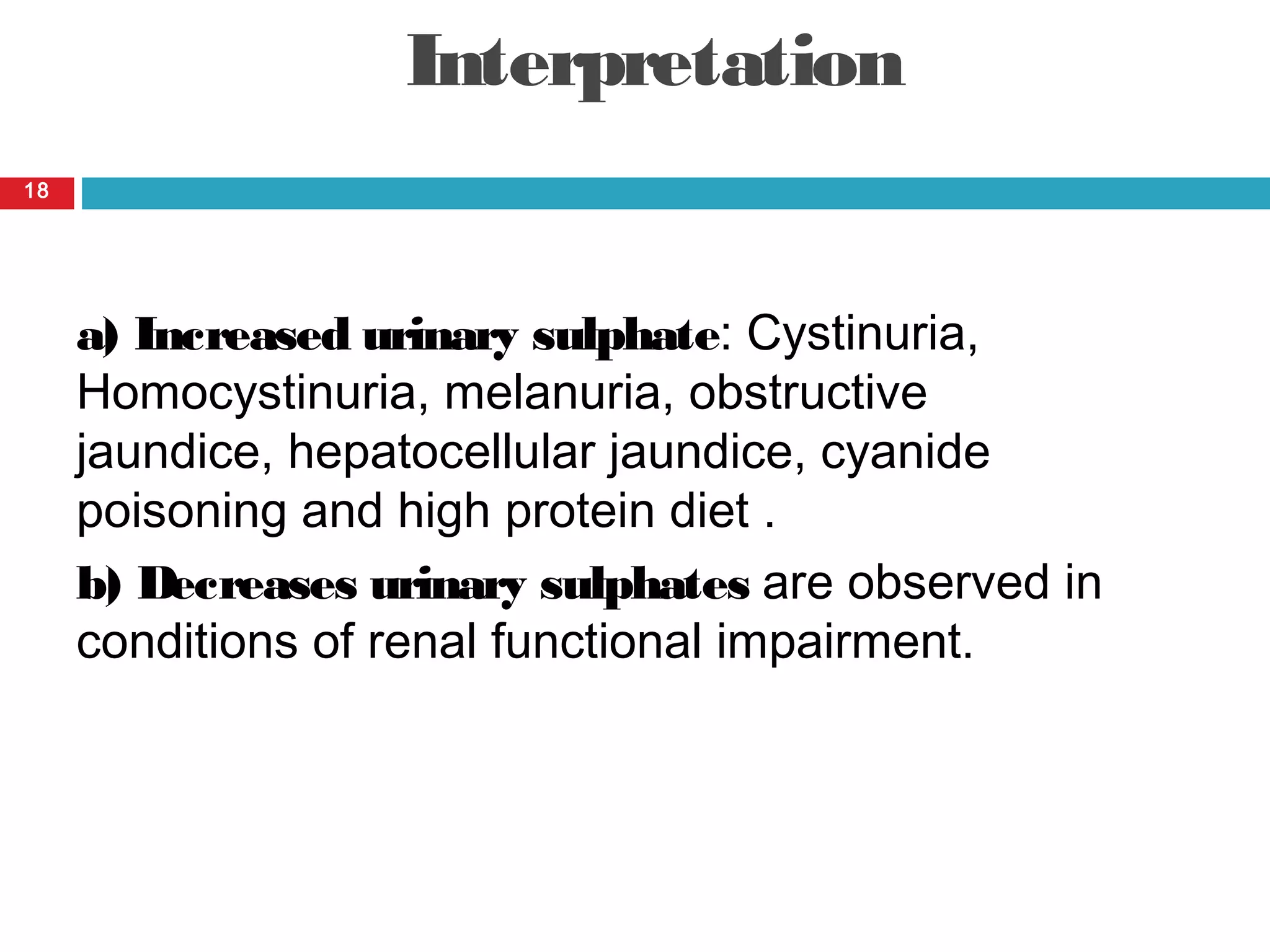 Interpretation

18

a) Increased urinary sulphate: Cystinuria, Homocystinuria, melanuria, obstructive jaundice, hepatocellular jaundice, cyanide poisoning and high protein diet .

b) Decreases urinary sulphates are observed in conditions of renal functional impairment.